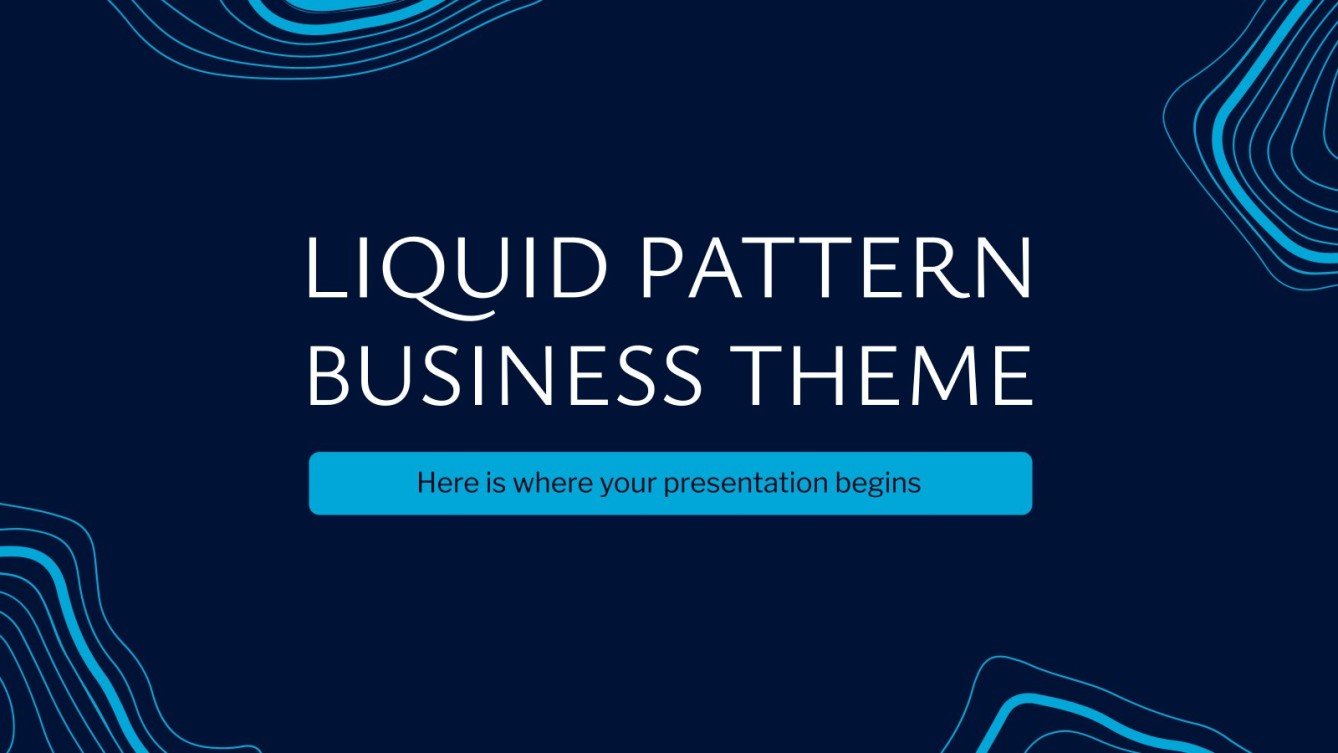 LIQUID PATTERN BUSINESS THEME

Here is where your presentation begins